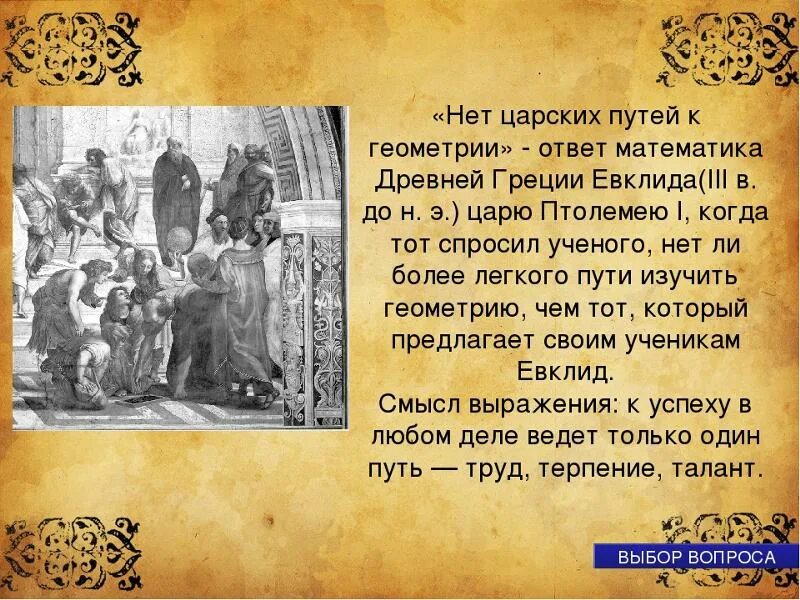 «Нет царских путей к геометрии» - ответ математика Древней Греции Евклида(III в. до н. э.) царю Птолемею I, когда тот спросил ученого, нет ли более легкого пути изучить геометрию, чем тот, который предлагает своим ученикам Евклид.
Смысл выражения: к успеху в любом деле ведет только один путь — труд, терпение, талант.

ВЫБОР ВОПРОСА